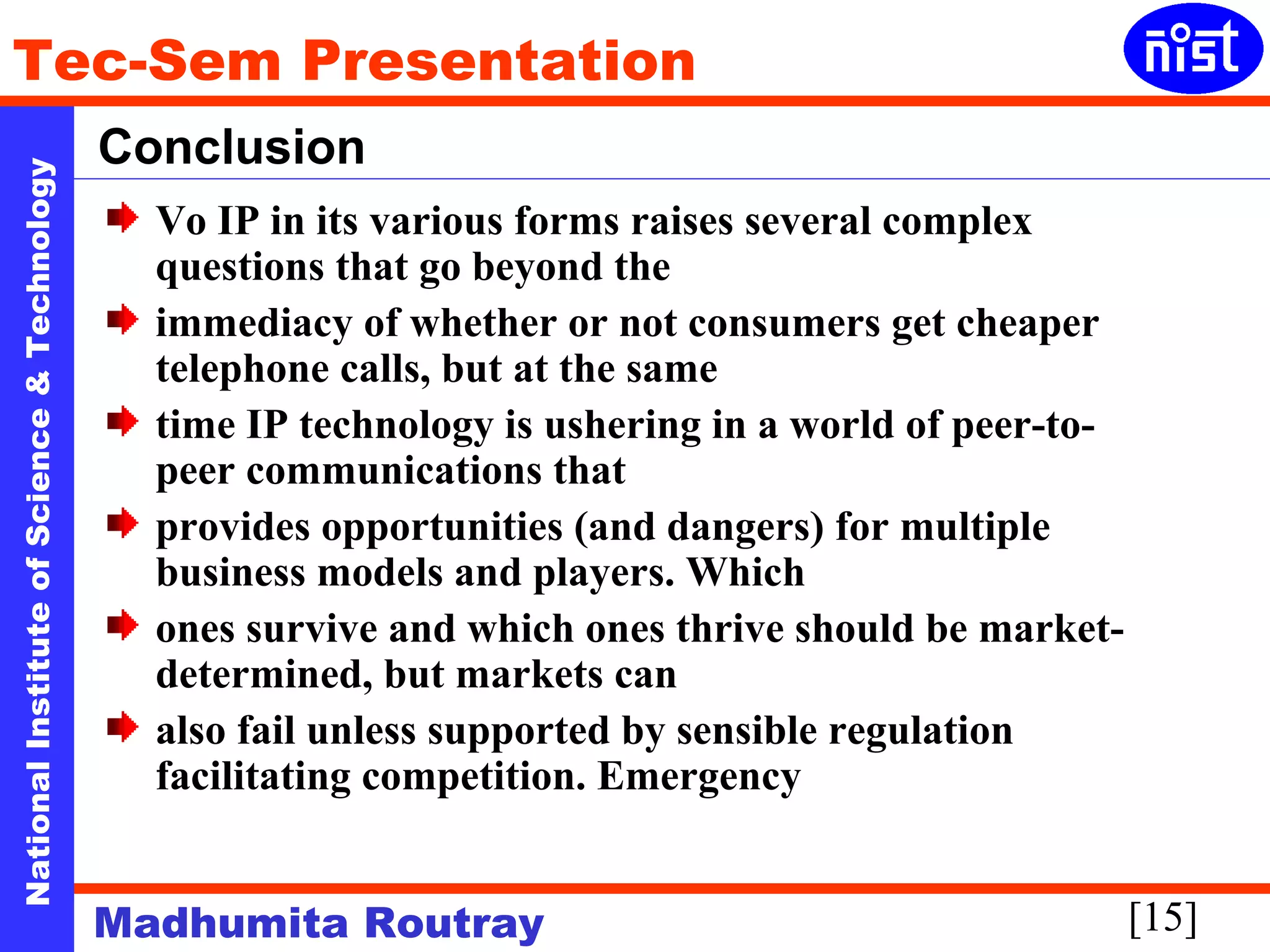 Tec-Sem Presentation

nist

National Institute of Science & Technology

Conclusion

Vo IP in its various forms raises several complex questions that go beyond the

immediacy of whether or not consumers get cheaper telephone calls, but at the same

time IP technology is ushering in a world of peer-to-peer communications that

provides opportunities (and dangers) for multiple business models and players. Which

ones survive and which ones thrive should be market-determined, but markets can

also fail unless supported by sensible regulation facilitating competition. Emergency

Madhumita Routray

[15]